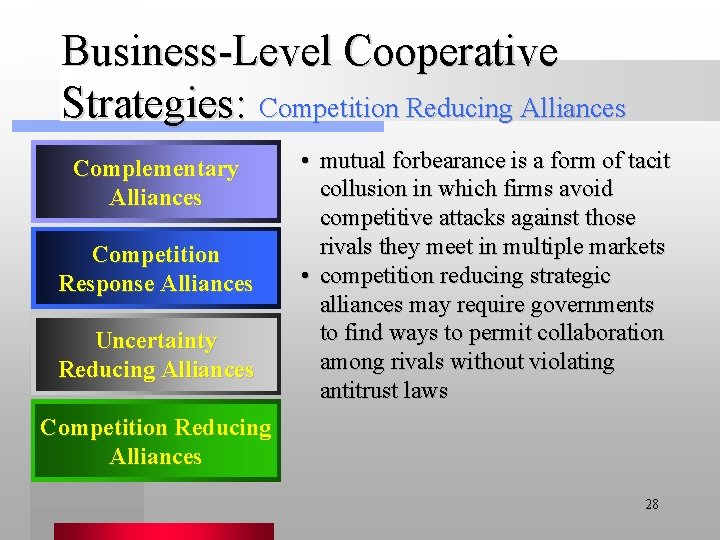 Business-Level Cooperative Strategies: Competition Reducing Alliances

Complementary Alliances

Competition Response Alliances

Uncertainty Reducing Alliances

Competition Reducing Alliances

• mutual forbearance is a form of tacit collusion in which firms avoid competitive attacks against those rivals they meet in multiple markets
• competition reducing strategic alliances may require governments to find ways to permit collaboration among rivals without violating antitrust laws

28